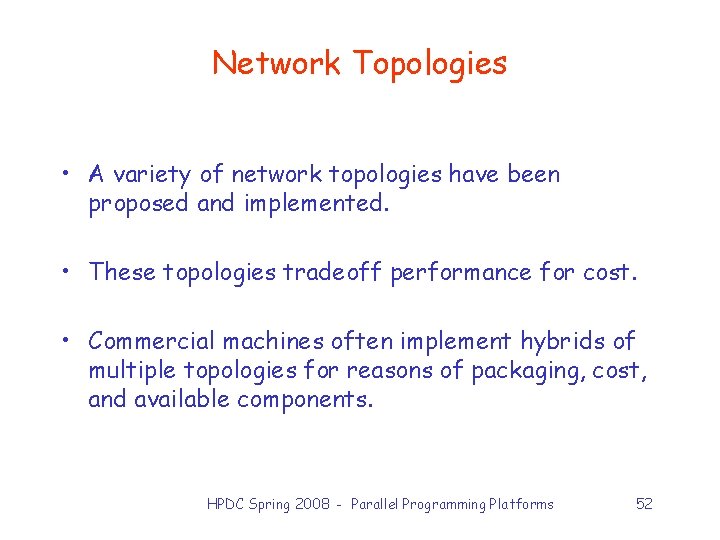 Network Topologies

• A variety of network topologies have been proposed and implemented.

• These topologies tradeoff performance for cost.

• Commercial machines often implement hybrids of multiple topologies for reasons of packaging, cost, and available components.

HPDC Spring 2008 - Parallel Programming Platforms

52